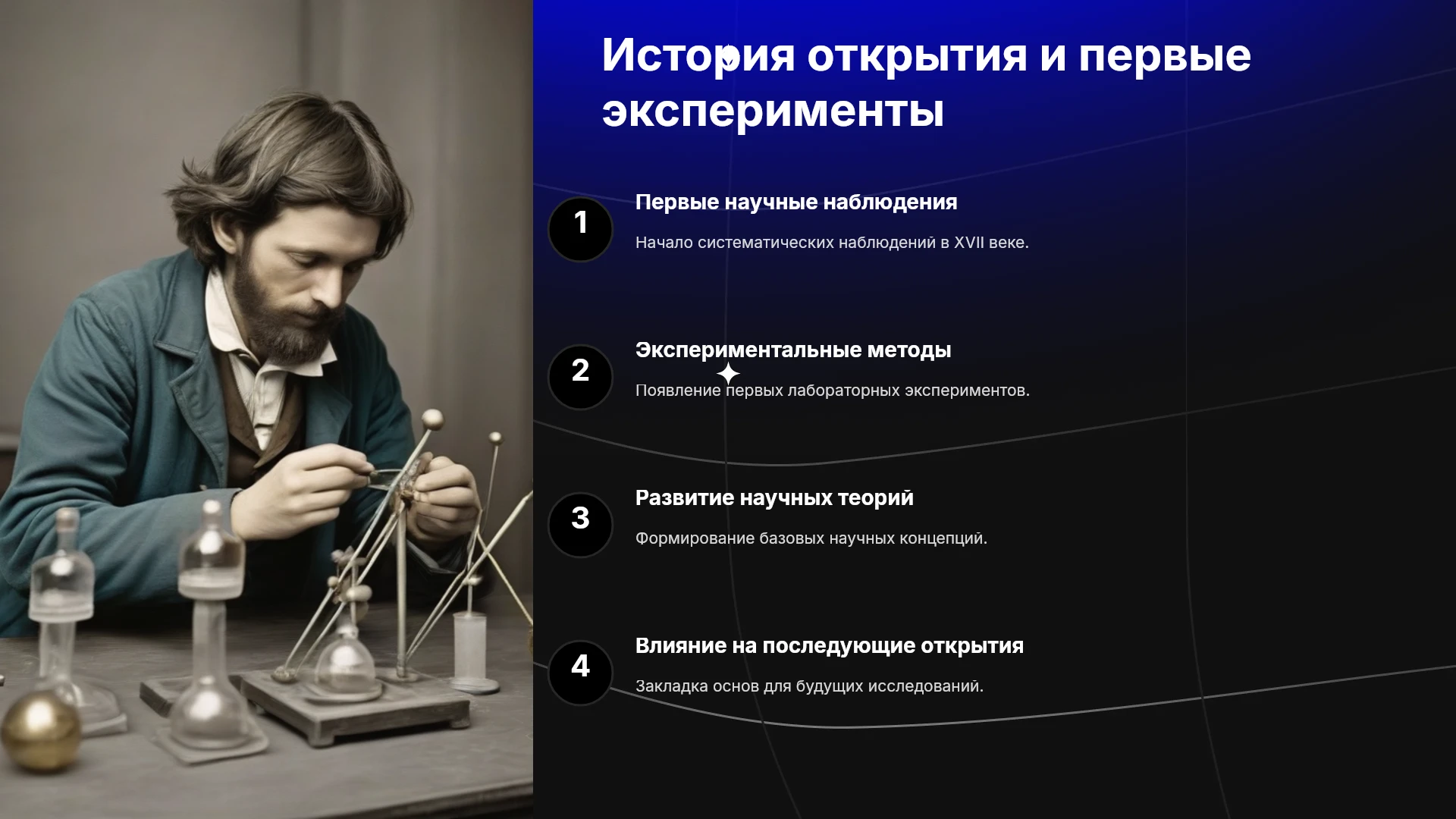 История открытия и первые эксперименты

1

Первые научные наблюдения

Начало систематических наблюдений в XVII веке.

2

Экспериментальные методы

Появление первых лабораторных экспериментов.

3

Развитие научных теорий

Формирование базовых научных концепций.

4

Влияние на последующие открытия

Закладка основ для будущих исследований.